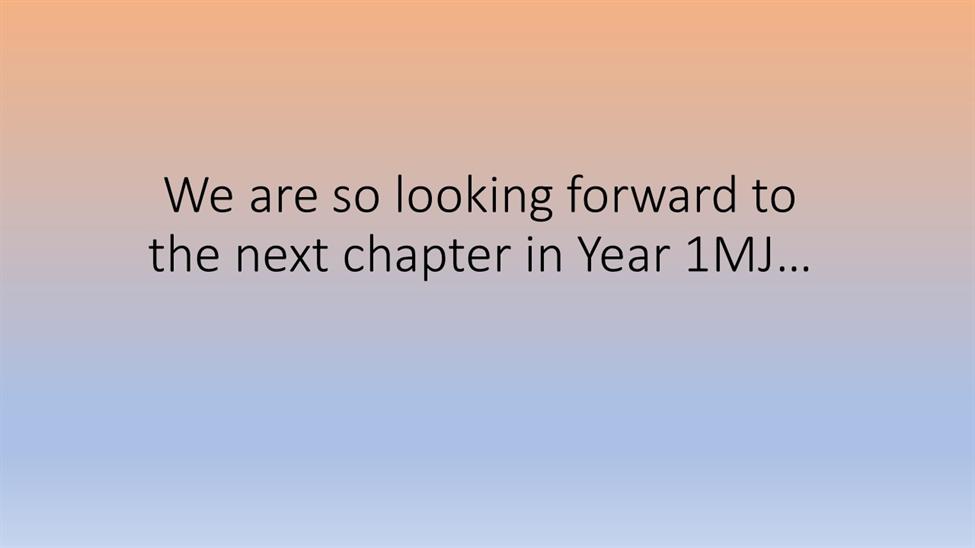 We are so looking forward to the next chapter in Year 1MJ…